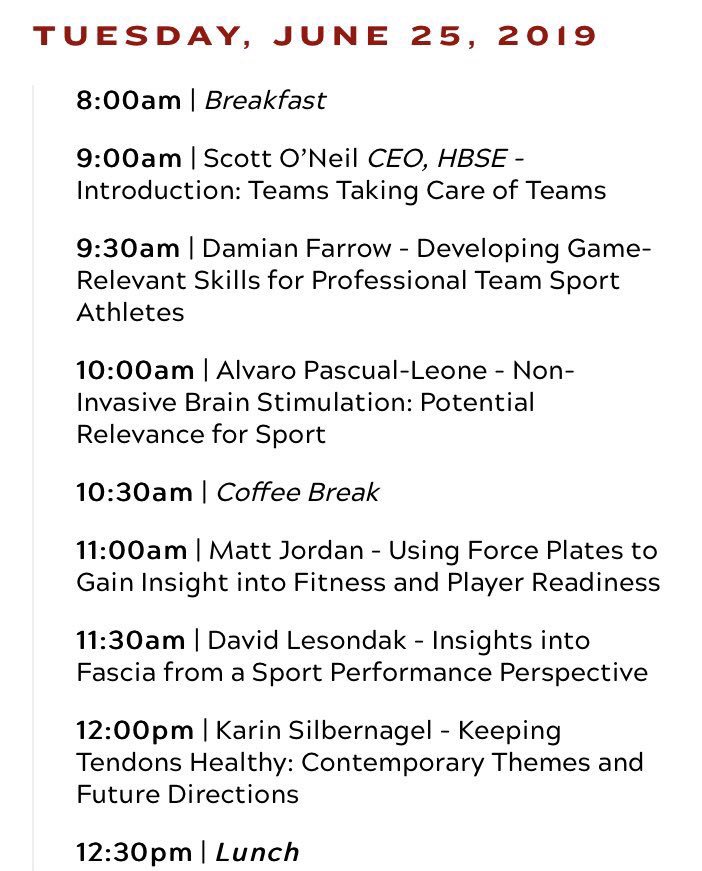 TUESDAY, JUNE 25, 2019

8:00am | Breakfast

9:00am | Scott O'Neil CEO, HBSE - Introduction: Teams Taking Care of Teams

9:30am | Damian Farrow - Developing Game-Relevant Skills for Professional Team Sport Athletes

10:00am | Alvaro Pascual-Leone - Non-Invasive Brain Stimulation: Potential Relevance for Sport

10:30am | Coffee Break

11:00am | Matt Jordan - Using Force Plates to Gain Insight into Fitness and Player Readiness

11:30am | David Lesondak - Insights into Fascia from a Sport Performance Perspective

12:00pm | Karin Silbernagel - Keeping Tendons Healthy: Contemporary Themes and Future Directions

12:30pm | Lunch